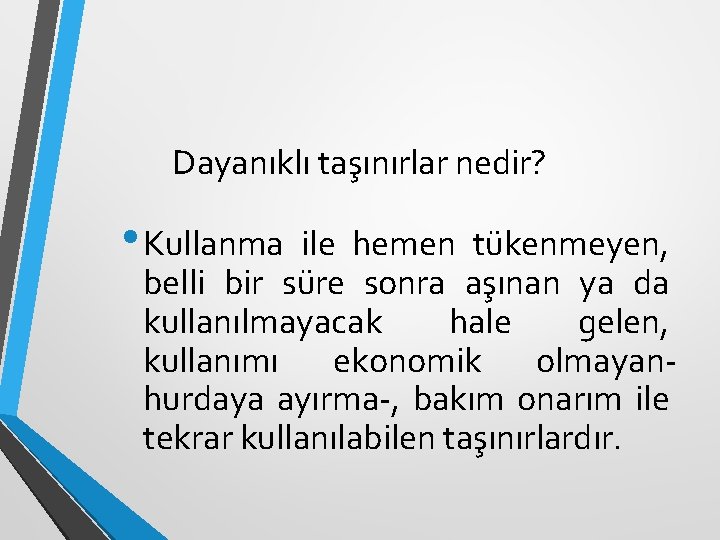 Dayanıklı taşınırlar nedir?

• Kullanma ile hemen tükenmeyen, belli bir süre sonra aşınan ya da kullanılmayacak hale gelen, kullanımı ekonomik olmayan-hurdaya ayırma-, bakım onarım ile tekrar kullanılabilen taşınırlardır.